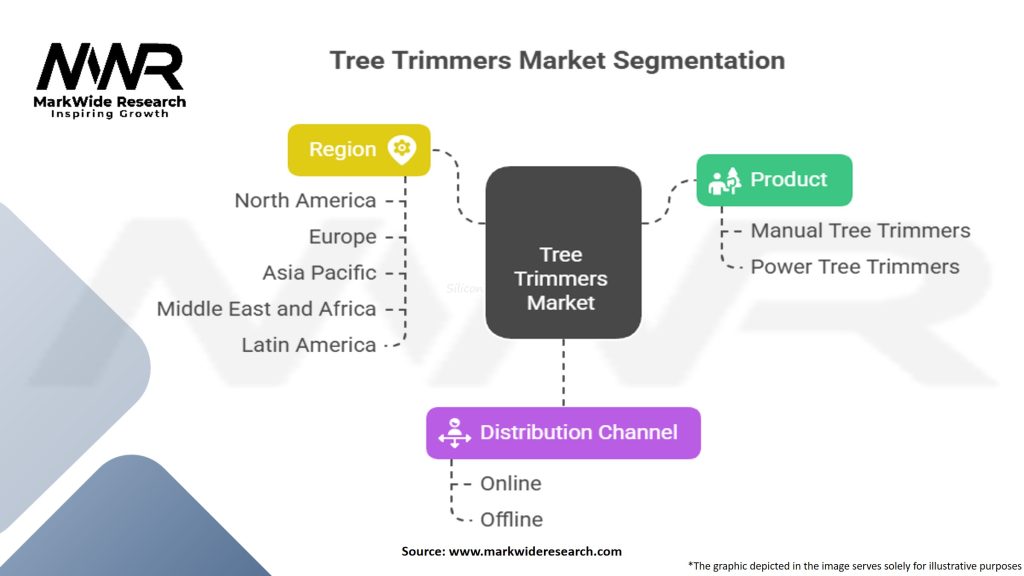 MWR
MarkWide Research
Inspiring Growth

Tree Trimmers Market Segmentation

Region
North America
Europe
Asia Pacific
Middle East and Africa
Latin America

Tree Trimmers Market

Product
Manual Tree Trimmers
Power Tree Trimmers

Distribution Channel
Online
Offline

Source: www.markwideresearch.com

*The graphic depicted in the image serves solely for illustrative purposes